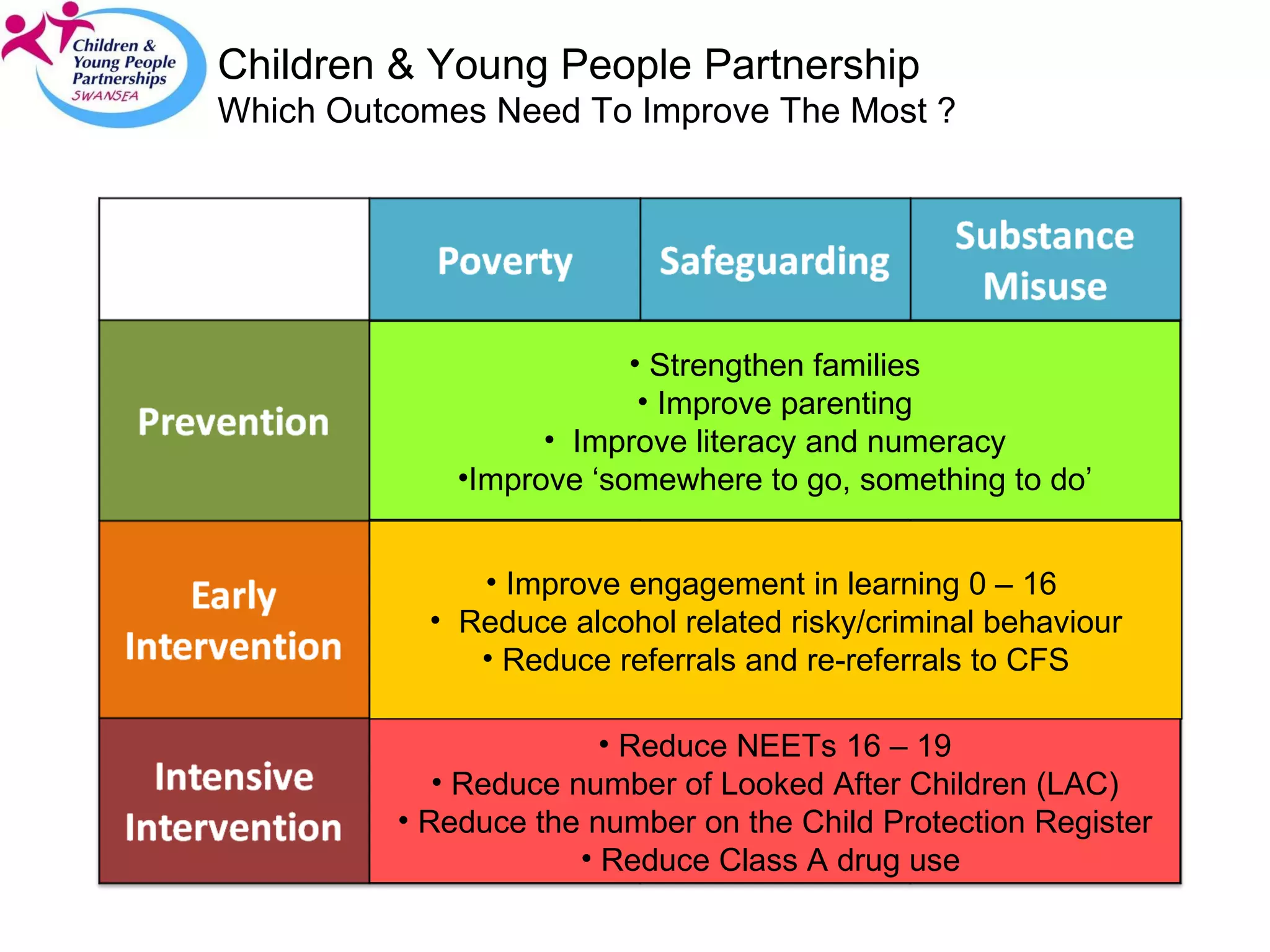 Children & Young People Partnerships SWANSEA

Children & Young People Partnership
Which Outcomes Need To Improve The Most ?

| | Poverty | Safeguarding | Substance Misuse |
|---|---|---|---|
| Prevention | • Strengthen families • Improve parenting • Improve literacy and numeracy •Improve ‘somewhere to go, something to do’ | | |
| Early Intervention | • Improve engagement in learning 0 – 16 • Reduce alcohol related risky/criminal behaviour • Reduce referrals and re-referrals to CFS | | |
| Intensive Intervention | • Reduce NEETs 16 – 19 • Reduce number of Looked After Children (LAC) • Reduce the number on the Child Protection Register • Reduce Class A drug use | | |